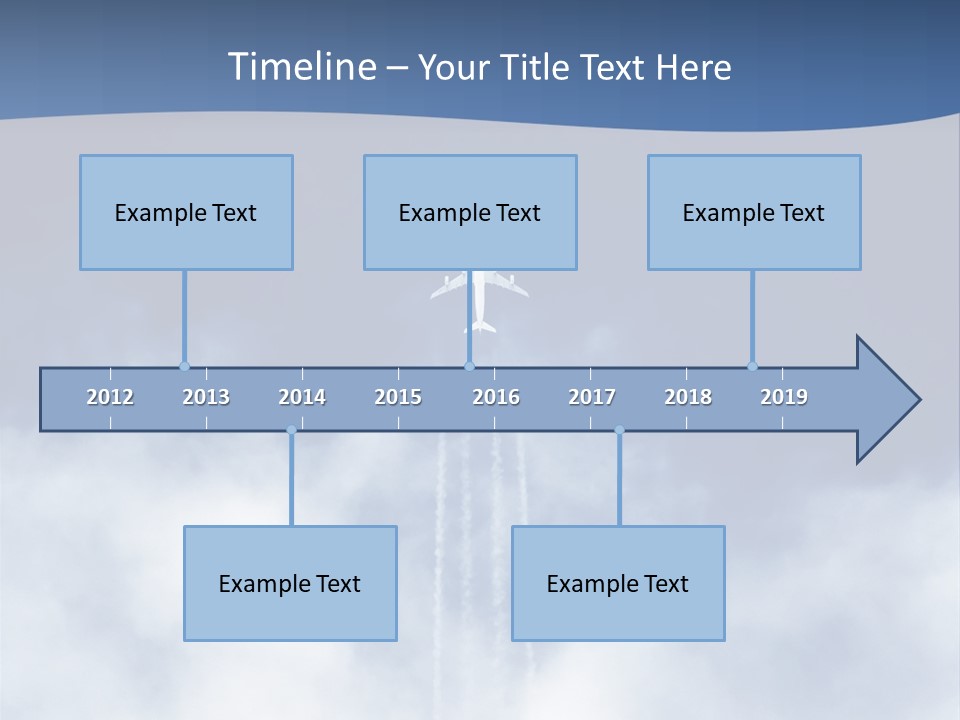 Timeline – Your Title Text Here

Example Text

Example Text

Example Text

2012 2013 2014 2015 2016 2017 2018 2019

Example Text

Example Text